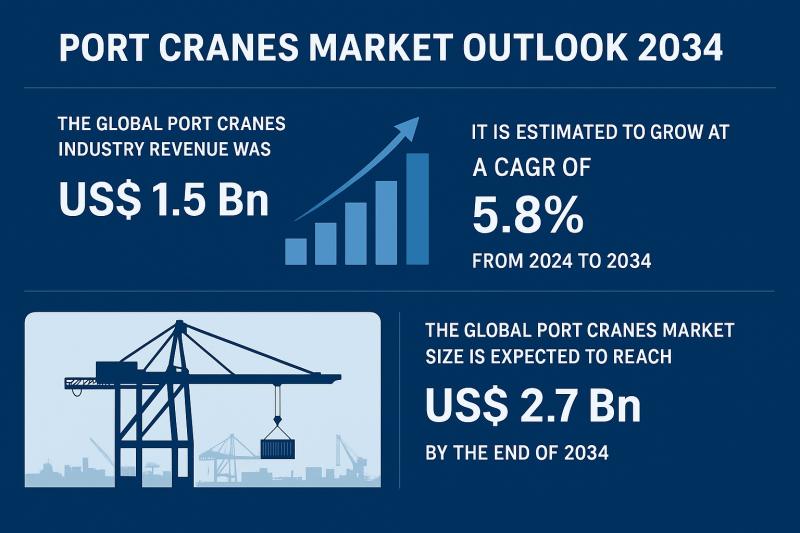 PORT CRANES MARKET OUTLOOK 2034

THE GLOBAL PORT CRANES INDUSTRY REVENUE WAS

US$ 1.5 Bn

IT IS ESTIMATED TO GROW AT A CAGR OF

5.8%

FROM 2024 TO 2034

THE GLOBAL PORT CRANES MARKET SIZE IS EXPECTED TO REACH

US$ 2.7 Bn

BY THE END OF 2034